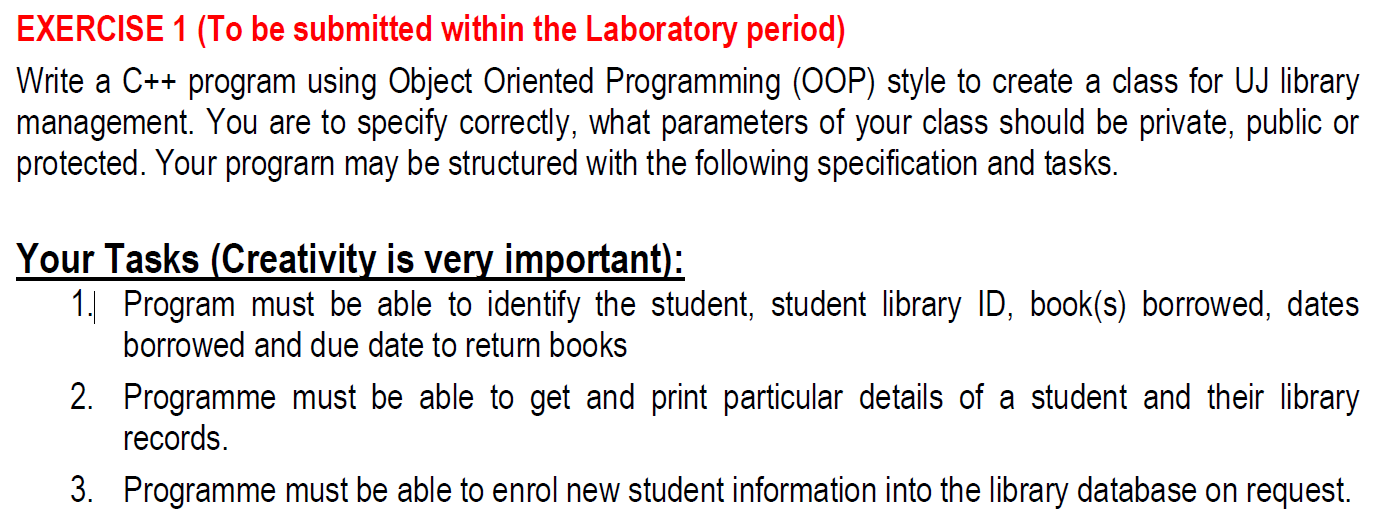 EXERCISE 1 (To be submitted within the Laboratory period)

Write a C++ program using Object Oriented Programming (OOP) style to create a class for UJ library management. You are to specify correctly, what parameters of your class should be private, public or protected. Your prograrn may be structured with the following specification and tasks.

Your Tasks (Creativity is very important):

1. Program must be able to identify the student, student library ID, book(s) borrowed, dates borrowed and due date to return books

2. Programme must be able to get and print particular details of a student and their library records.

3. Programme must be able to enrol new student information into the library database on request.